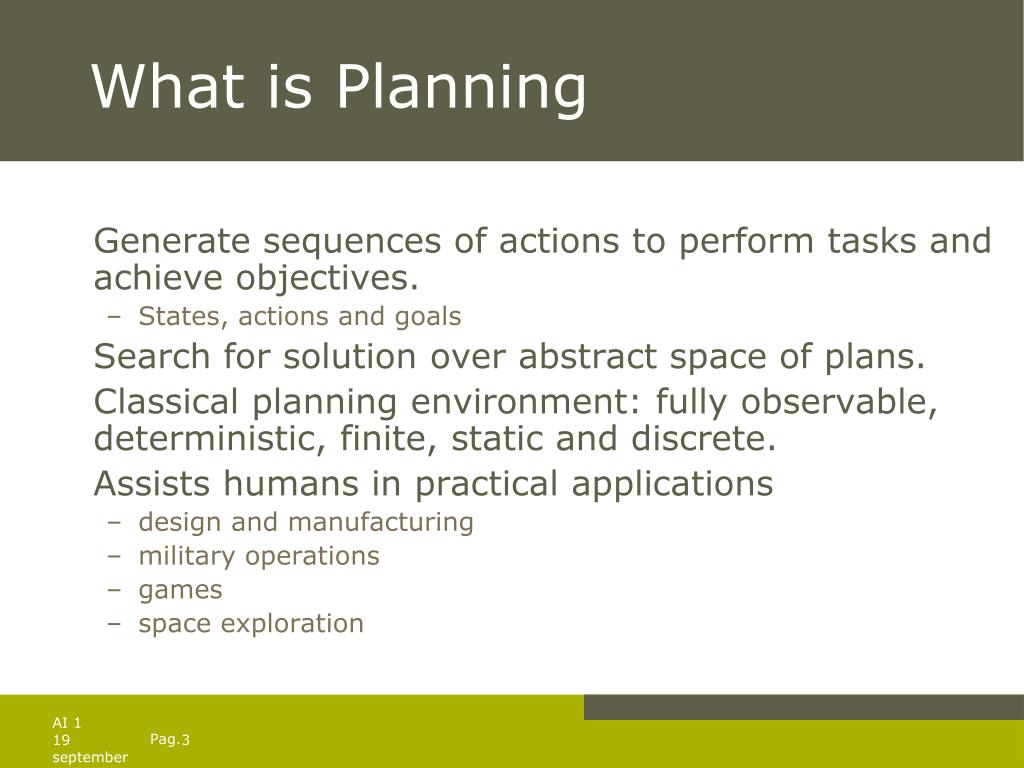 What is Planning

Generate sequences of actions to perform tasks and achieve objectives.
– States, actions and goals

Search for solution over abstract space of plans.

Classical planning environment: fully observable, deterministic, finite, static and discrete.

Assists humans in practical applications
– design and manufacturing
– military operations
– games
– space exploration

AI 1
19 september

Pag.3